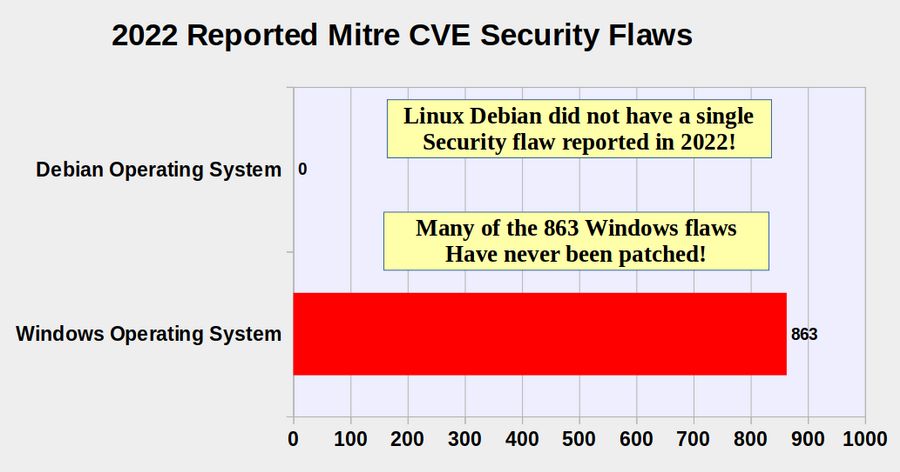 2022 Reported Mitre CVE Security Flaws

Linux Debian did not have a single Security flaw reported in 2022!

Debian Operating System

0

Many of the 863 Windows flaws Have never been patched!

Windows Operating System

863

0 100 200 300 400 500 600 700 800 900 1000